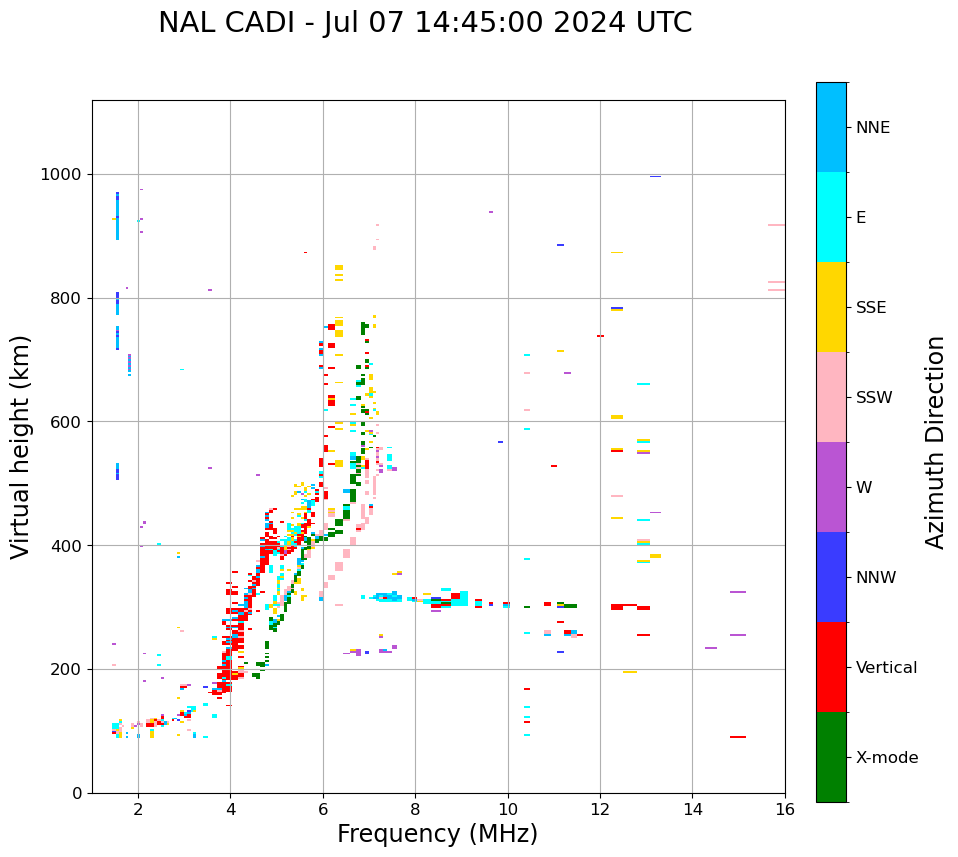 NAL CADI - Jul 07 14:45:00 2024 UTC

Virtual height (km)

1000
800
600
400
200
0

2
4
6
8
10
12
14
16

Frequency (MHz)

NNE
E
SSE
SSW
W
NNW
Vertical
X-mode

Azimuth Direction